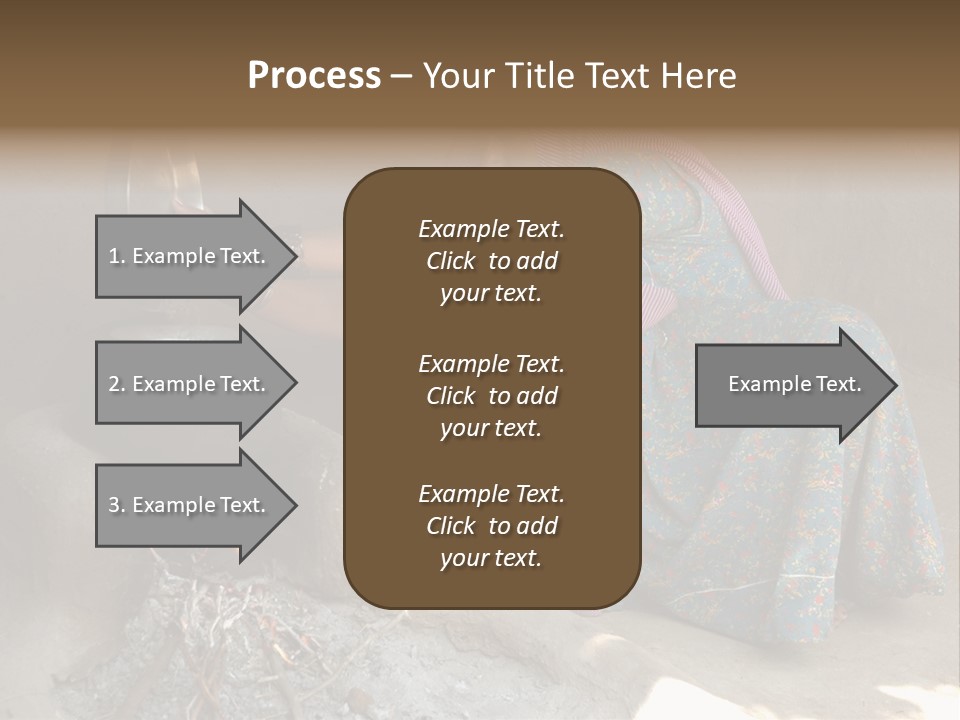 Process – Your Title Text Here

1. Example Text.

2. Example Text.

3. Example Text.

Example Text. Click to add your text.

Example Text. Click to add your text.

Example Text. Click to add your text.

Example Text.